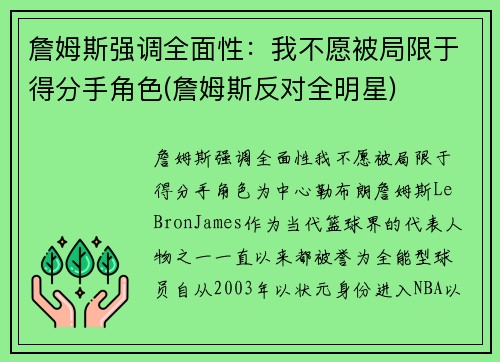 詹姆斯强调全面性：我不愿被局限于得分手角色(詹姆斯反对全明星)

詹姆斯强调全面性我不愿被局限于得分手角色为中心勒布朗詹姆斯LeBronJames作为当代篮球界的代表人物之一一直以来都被誉为全能型球员自从2003年以状元身份进入NBA以